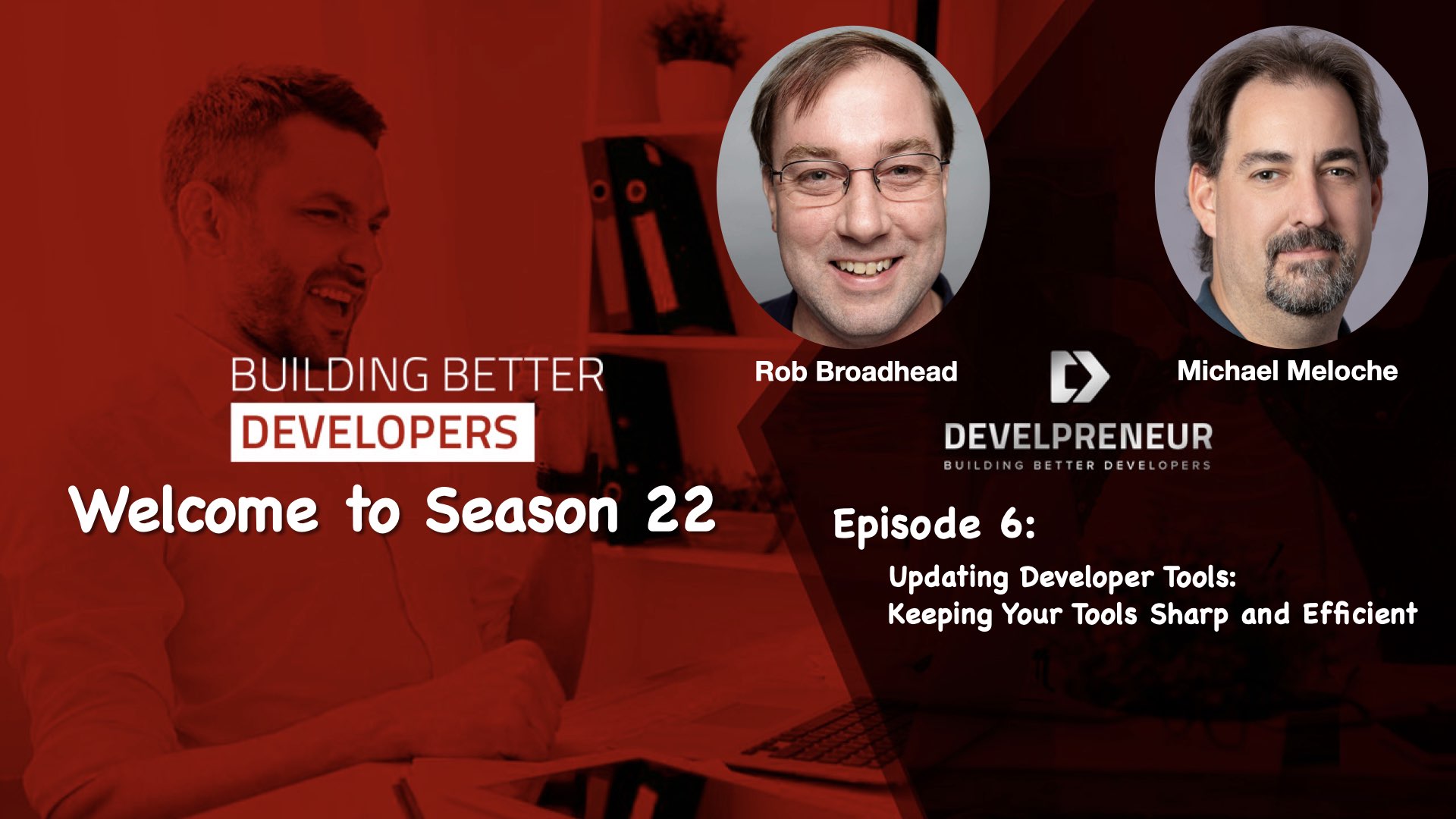 BUILDING BETTER
DEVELOPERS

Welcome to Season 22

Rob Broadhead

Michael Meloche

DEVELPRENEUR
BUILDING BETTER DEVELOPERS

Episode 6:

Updating Developer Tools:
Keeping Your Tools Sharp and Efficient